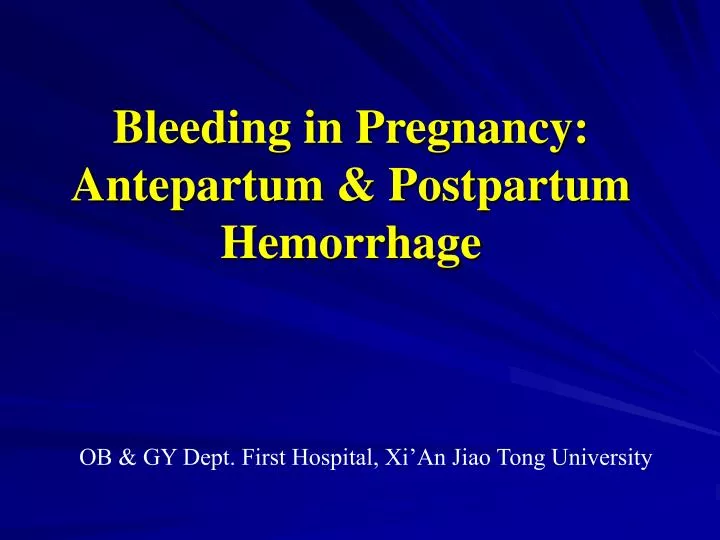 Bleeding in Pregnancy: Antepartum & Postpartum Hemorrhage

OB & GY Dept. First Hospital, Xi’An Jiao Tong University